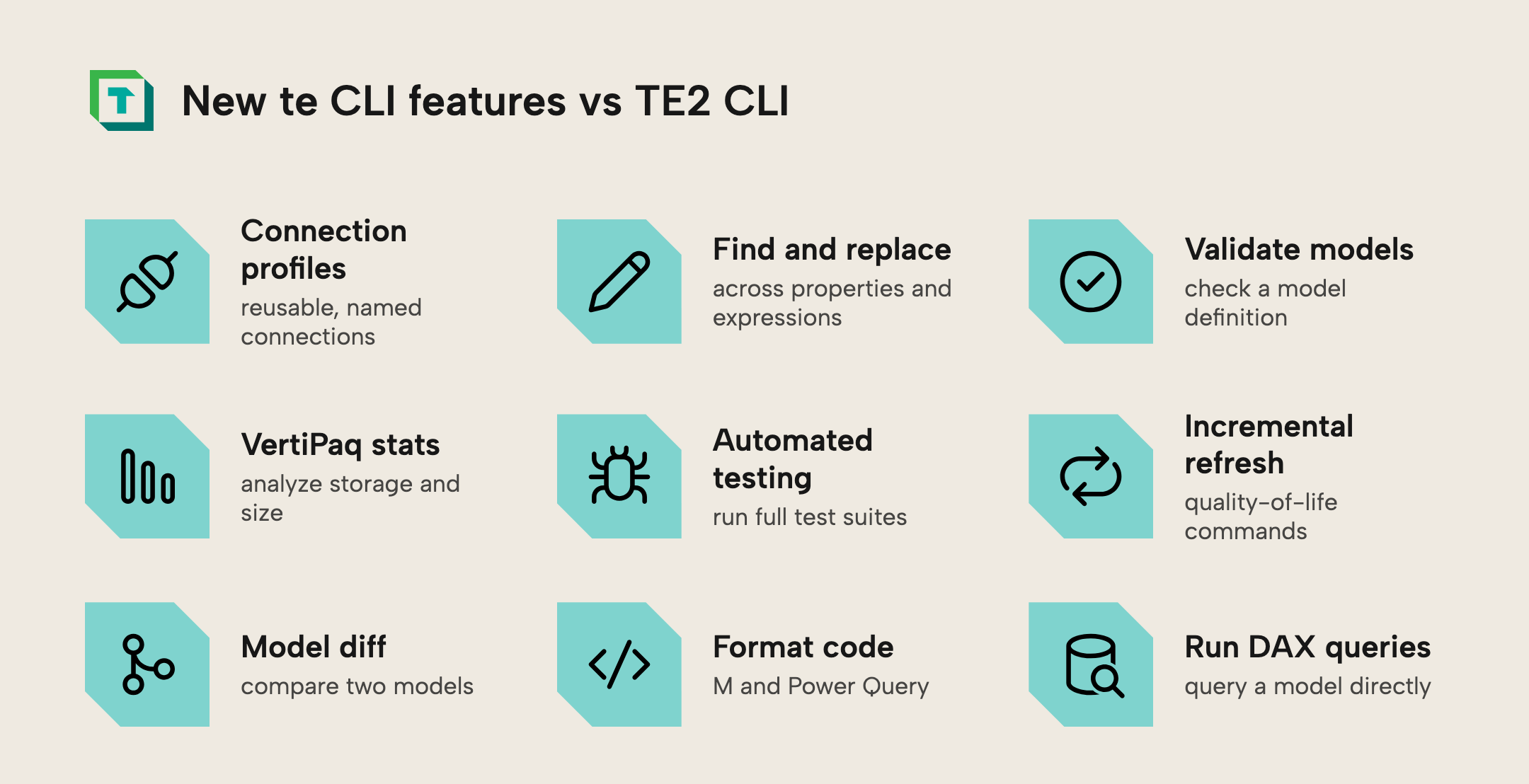 T

New te CLI features vs TE2 CLI

Connection profiles
reusable, named connections

Find and replace
across properties and expressions

Validate models
check a model definition

VertiPaq stats
analyze storage and size

Automated testing
run full test suites

Incremental refresh
quality-of-life commands

Model diff
compare two models

Format code
M and Power Query

Run DAX queries
query a model directly